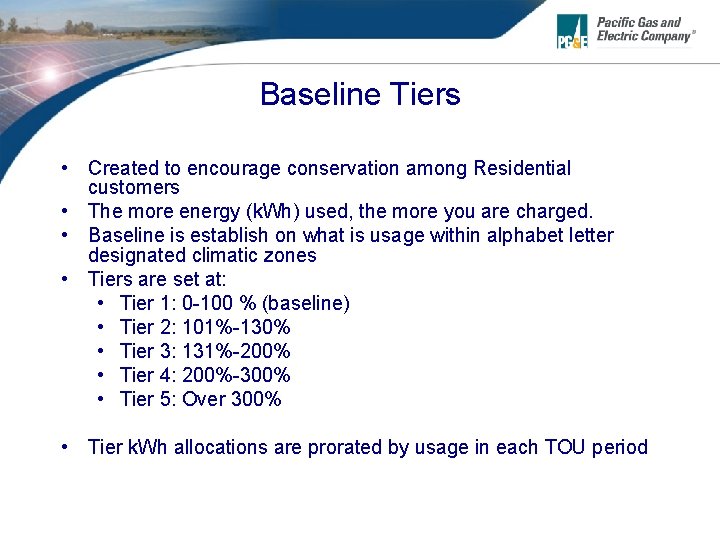 PG&E Pacific Gas and Electric Company®

Baseline Tiers

• Created to encourage conservation among Residential customers
• The more energy (kWh) used, the more you are charged.
• Baseline is establish on what is usage within alphabet letter designated climatic zones
• Tiers are set at:
  • Tier 1: 0-100 % (baseline)
  • Tier 2: 101%-130%
  • Tier 3: 131%-200%
  • Tier 4: 200%-300%
  • Tier 5: Over 300%

• Tier kWh allocations are prorated by usage in each TOU period